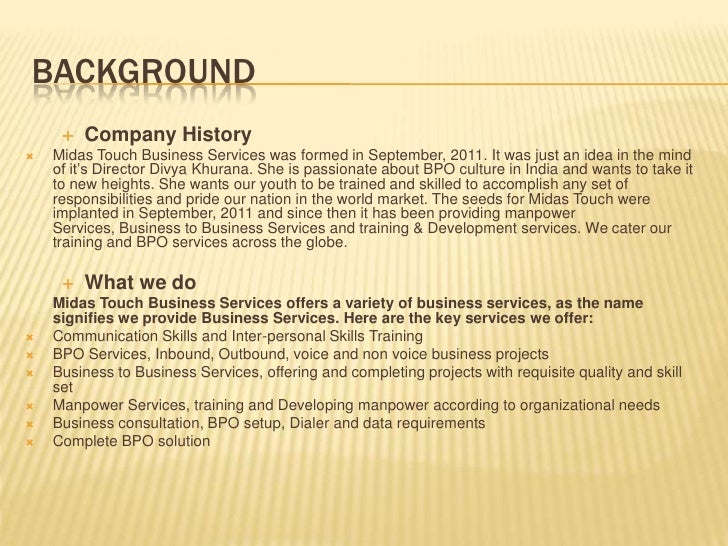 BACKGROUND

Company History

Midas Touch Business Services was formed in September, 2011. It was just an idea in the mind of it's Director Divya Khurana. She is passionate about BPO culture in India and wants to take it to new heights. She wants our youth to be trained and skilled to accomplish any set of responsibilities and pride our nation in the world market. The seeds for Midas Touch were implanted in September, 2011 and since then it has been providing manpower Services, Business to Business Services and training & Development services. We cater our training and BPO services across the globe.

What we do

Midas Touch Business Services offers a variety of business services, as the name signifies we provide Business Services. Here are the key services we offer:

Communication Skills and Inter-personal Skills Training

BPO Services, Inbound, Outbound, voice and non voice business projects

Business to Business Services, offering and completing projects with requisite quality and skill set

Manpower Services, training and Developing manpower according to organizational needs

Business consultation, BPO setup, Dialer and data requirements

Complete BPO solution